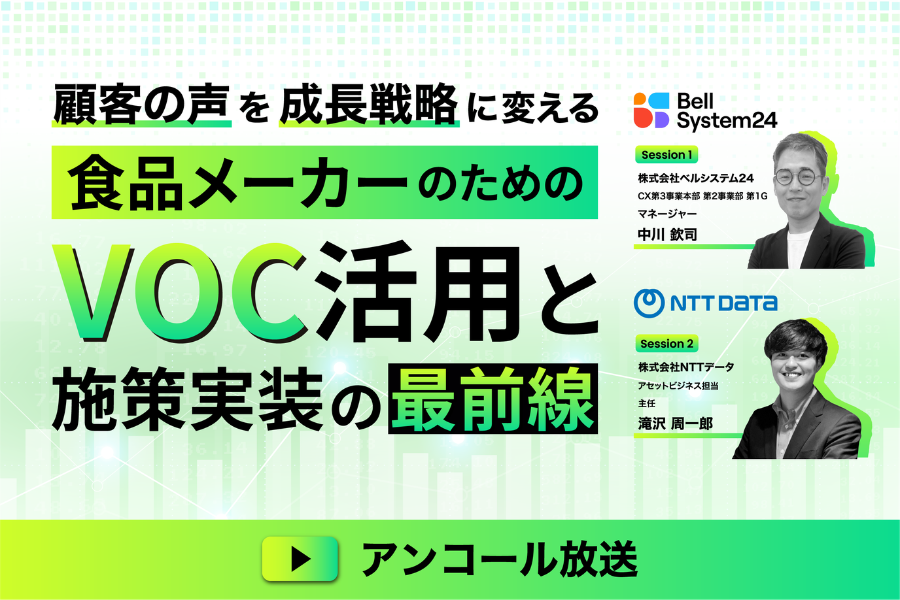 顧客の声を成長戦略に変える
食品メーカーのための
VOC活用と
施策実装の最前線

Bell System24
Session 1
株式会社ベルシステム24
CX第3事業本部 第2事業部 第1G
マネージャー
中川 欽司

NTT DATA
Session 2
株式会社NTTデータ
アセットビジネス担当
主任
滝沢 周一郎

アンコール放送